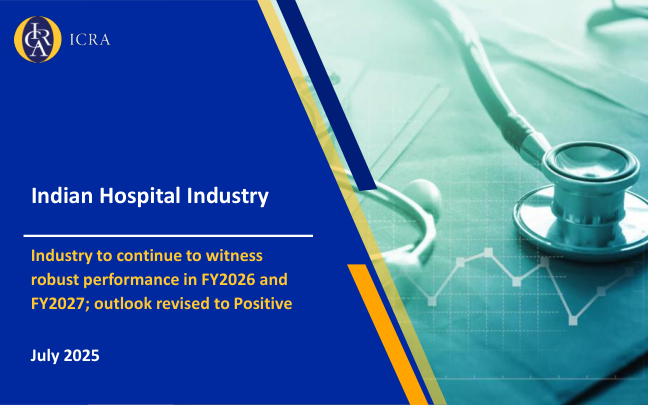 ICRA

ICRA

Indian Hospital Industry

Industry to continue to witness robust performance in FY2026 and FY2027; outlook revised to Positive

July 2025